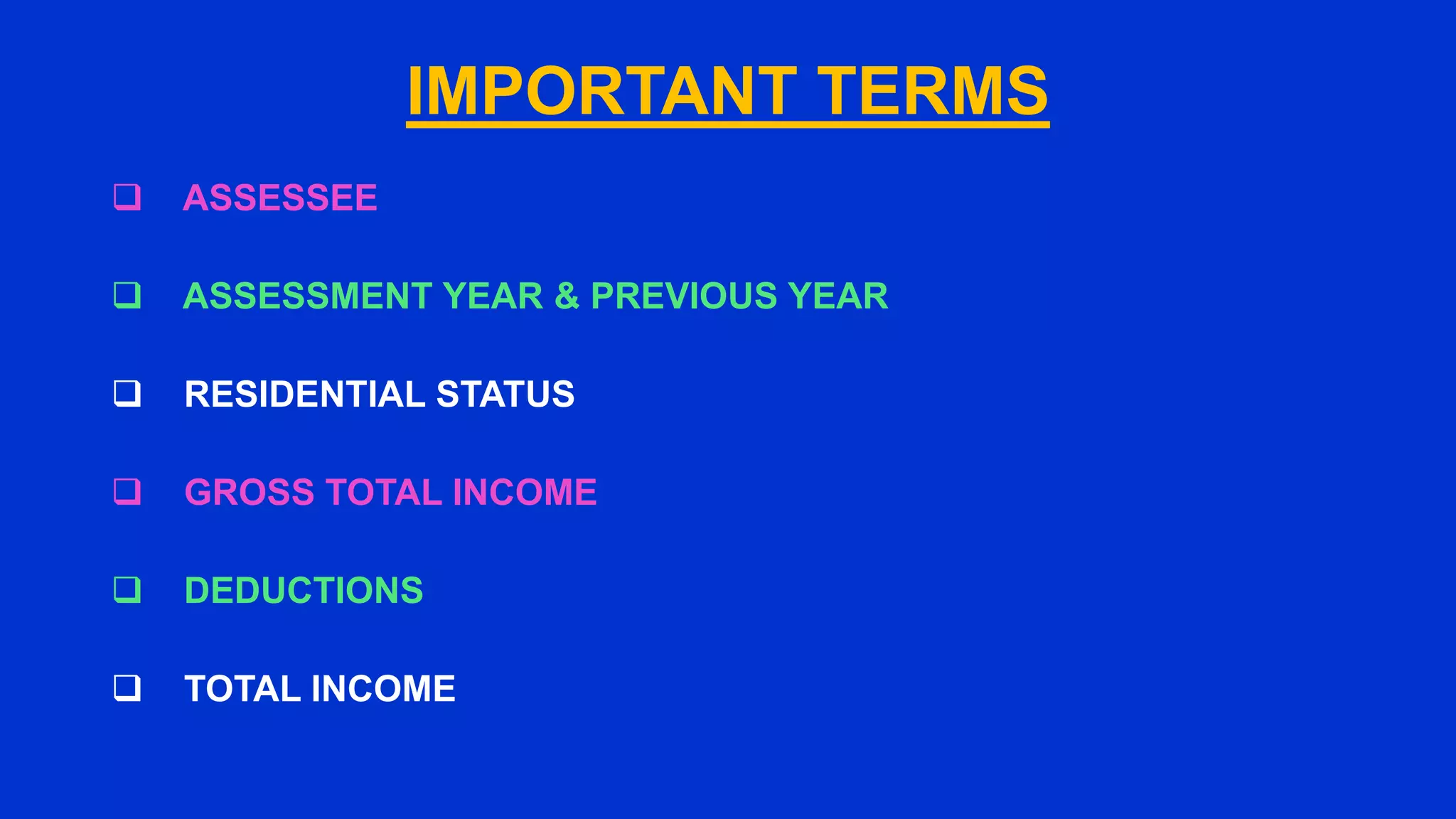 IMPORTANT TERMS

❑ ASSESSEE

❑ ASSESSMENT YEAR & PREVIOUS YEAR

❑ RESIDENTIAL STATUS

❑ GROSS TOTAL INCOME

❑ DEDUCTIONS

❑ TOTAL INCOME